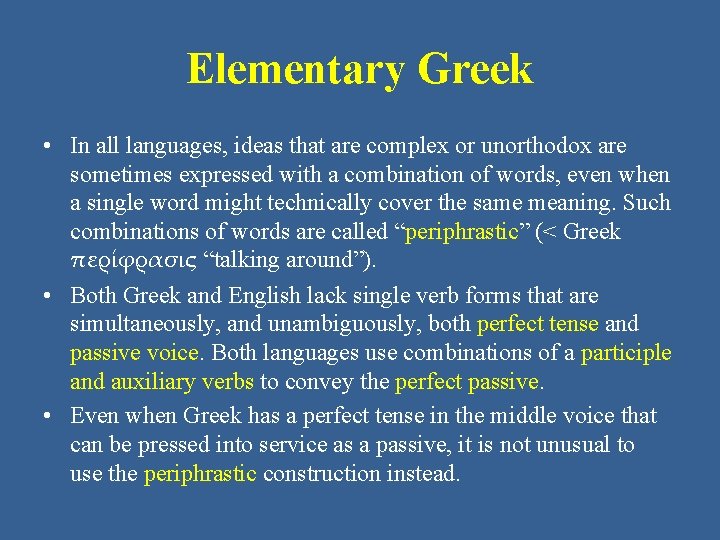 Elementary Greek

• In all languages, ideas that are complex or unorthodox are sometimes expressed with a combination of words, even when a single word might technically cover the same meaning. Such combinations of words are called “periphrastic” (< Greek περίφρασις “talking around”).

• Both Greek and English lack single verb forms that are simultaneously, and unambiguously, both perfect tense and passive voice. Both languages use combinations of a participle and auxiliary verbs to convey the perfect passive.

• Even when Greek has a perfect tense in the middle voice that can be pressed into service as a passive, it is not unusual to use the periphrastic construction instead.